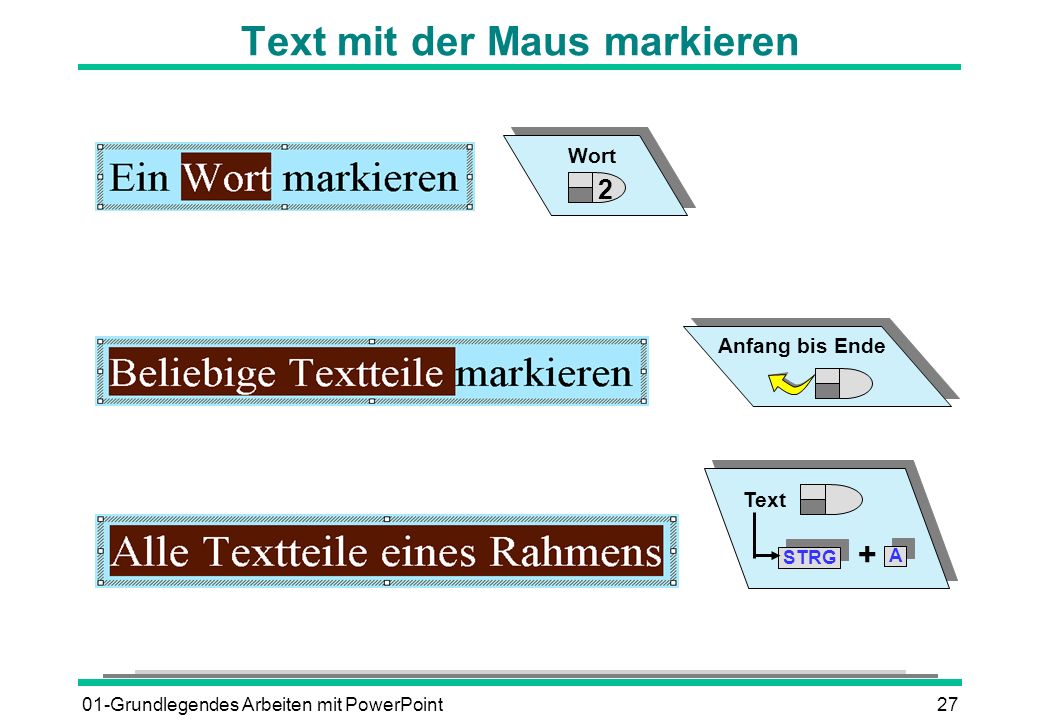 Text mit der Maus markieren

Ein Wort markieren

Wort
2

Beliebige Textteile markieren

Anfang bis Ende

Alle Textteile eines Rahmens

Text
STRG + A

01-Grundlegendes Arbeiten mit PowerPoint

27